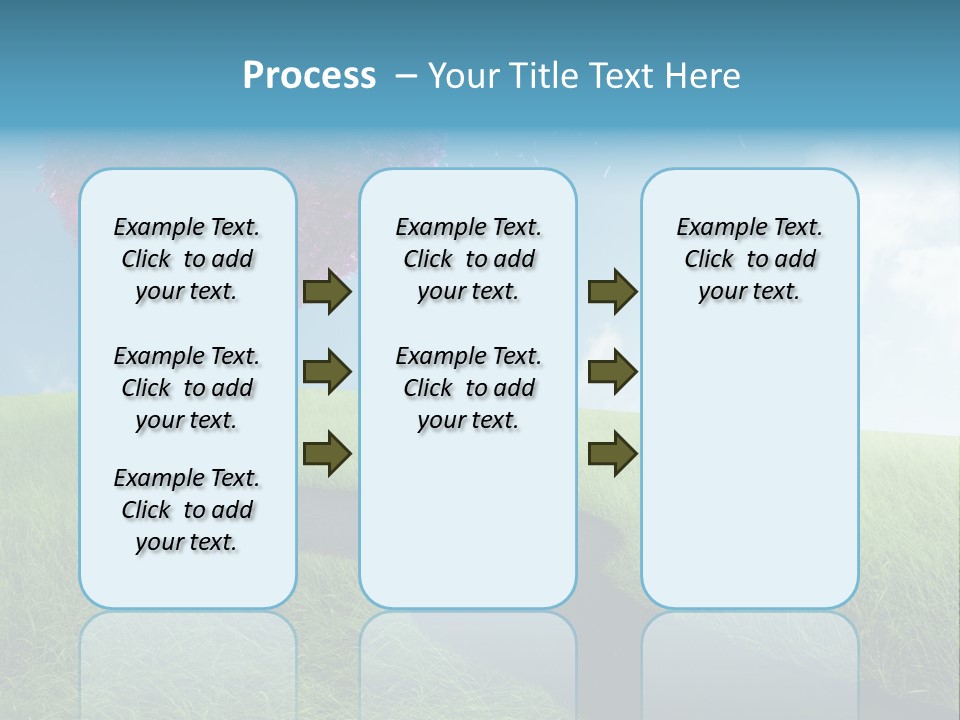 Process – Your Title Text Here

Example Text. Click to add your text.

Example Text. Click to add your text.

Example Text. Click to add your text.

Example Text. Click to add your text.

Example Text. Click to add your text.

Example Text. Click to add your text.